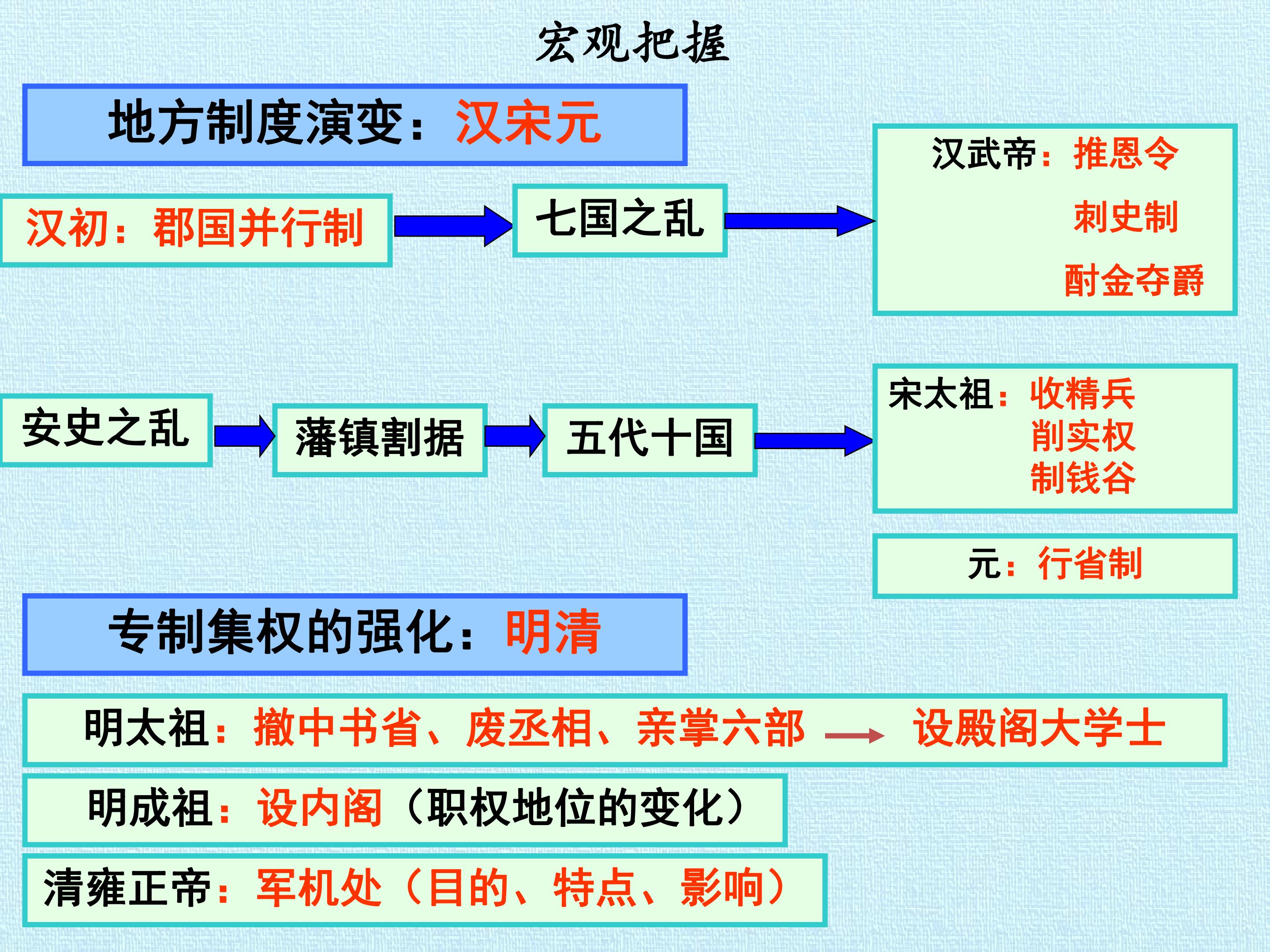 宏观把握

地方制度演变：汉宋元

汉初：郡国并行制

七国之乱

汉武帝：推恩令
刺史制
酎金夺爵

安史之乱

藩镇割据

五代十国

宋太祖：收精兵
削实权
制钱谷

元：行省制

专制集权的强化：明清

明太祖：撤中书省、废丞相、亲掌六部 → 设殿阁大学士

明成祖：设内阁（职权地位的变化）

清雍正帝：军机处（目的、特点、影响）